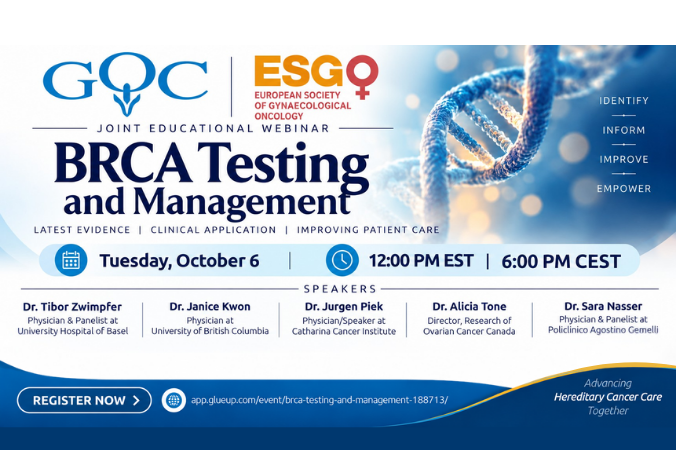 GOC

ESGO
EUROPEAN SOCIETY OF GYNAECOLOGICAL ONCOLOGY

JOINT EDUCATIONAL WEBINAR

BRCA Testing and Management

LATEST EVIDENCE | CLINICAL APPLICATION | IMPROVING PATIENT CARE

IDENTIFY
INFORM
IMPROVE
EMPOWER

Tuesday, October 6 | 12:00 PM EST | 6:00 PM CEST

SPEAKERS

Dr. Tibor Zwimpfer
Physician & Panelist at University Hospital of Basel

Dr. Janice Kwon
Physician at University of British Columbia

Dr. Jurgen Piek
Physician/Speaker at Catharina Cancer Institute

Dr. Alicia Tone
Director, Research of Ovarian Cancer Canada

Dr. Sara Nasser
Physician & Panelist at Policlinico Agostino Gemelli

REGISTER NOW >

app.glueup.com/event/brca-testing-and-management-188713/

Advancing
Hereditary Cancer Care
Together